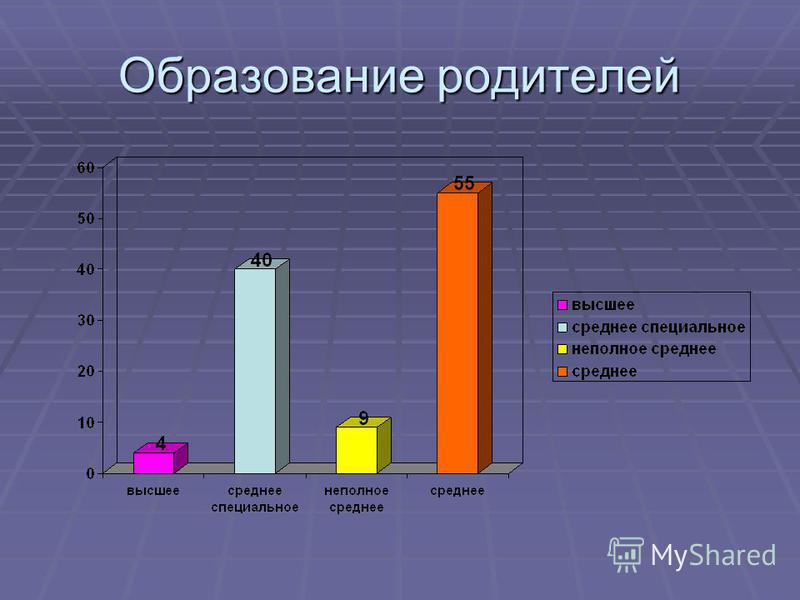 Образование родителей

60
50
40
30
20
10
0

4
40
9
55

высшее
среднее специальное
неполное среднее
среднее

высшее
среднее специальное
неполное среднее
среднее

MyShared